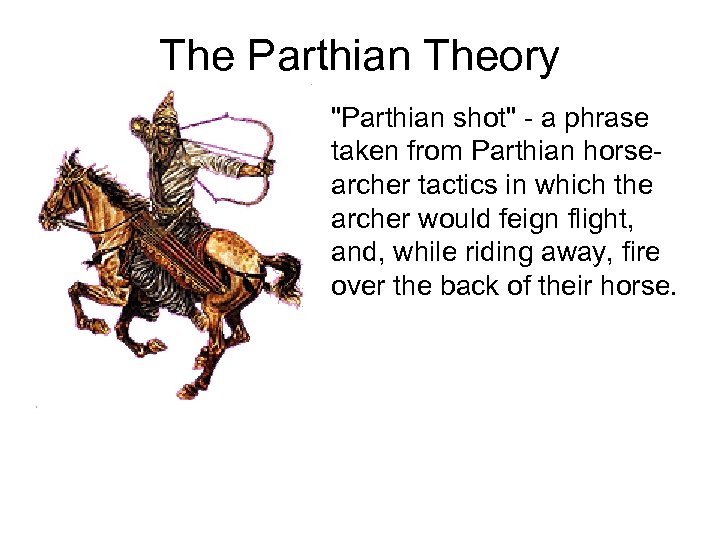 The Parthian Theory

"Parthian shot" - a phrase taken from Parthian horse-archer tactics in which the archer would feign flight, and, while riding away, fire over the back of their horse.